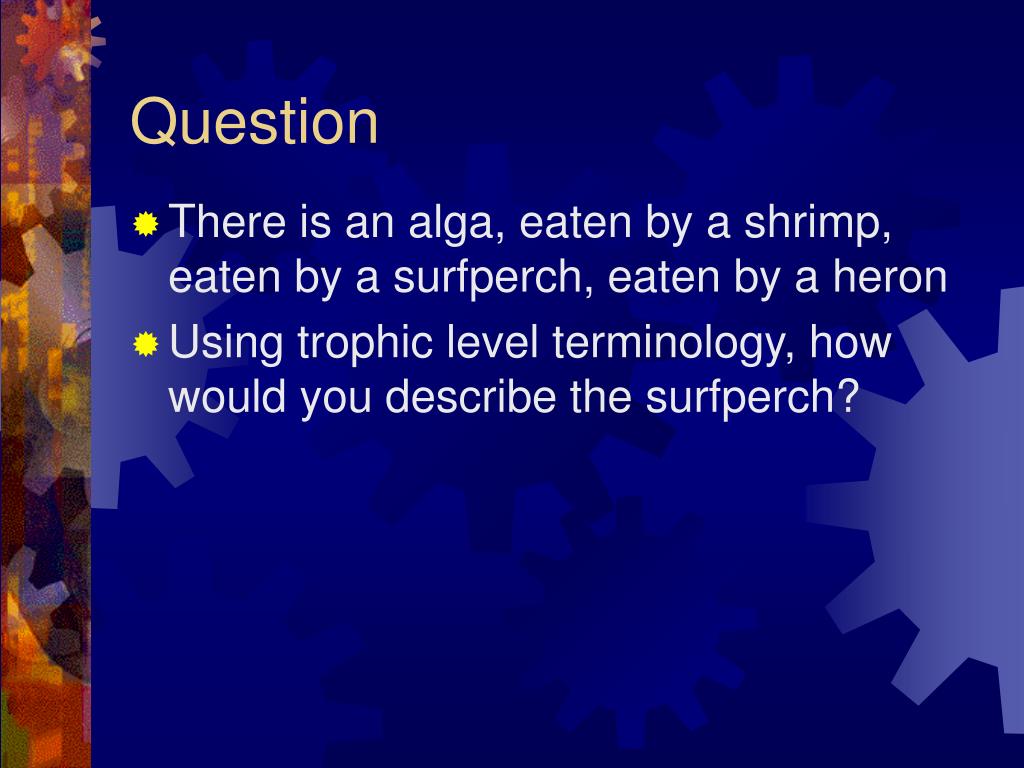 Question

There is an alga, eaten by a shrimp, eaten by a surfperch, eaten by a heron

Using trophic level terminology, how would you describe the surfperch?